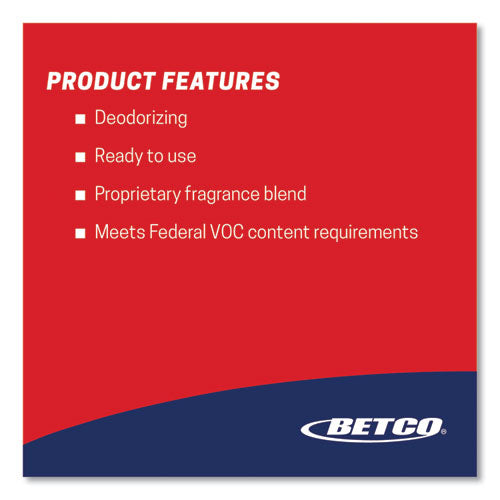 PRODUCT FEATURES

■ Deodorizing

■ Ready to use

■ Proprietary fragrance blend

■ Meets Federal VOC content requirements

BETCO®